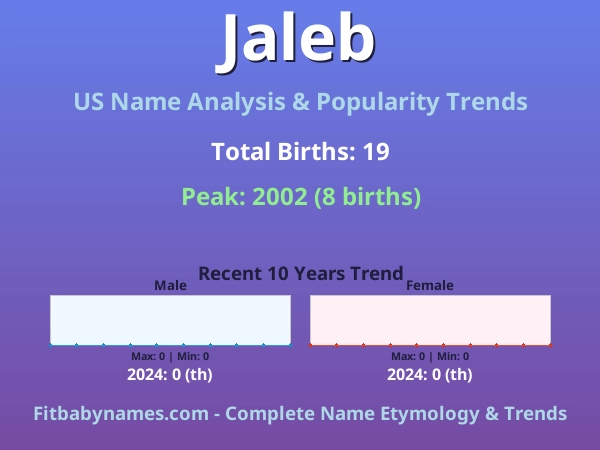 Jaleb

US Name Analysis & Popularity Trends

Total Births: 19

Peak: 2002 (8 births)

Recent 10 Years Trend

Male

Max: 0 | Min: 0

2024: 0 (th)

Female

Max: 0 | Min: 0

2024: 0 (th)

Fitbabynames.com - Complete Name Etymology & Trends